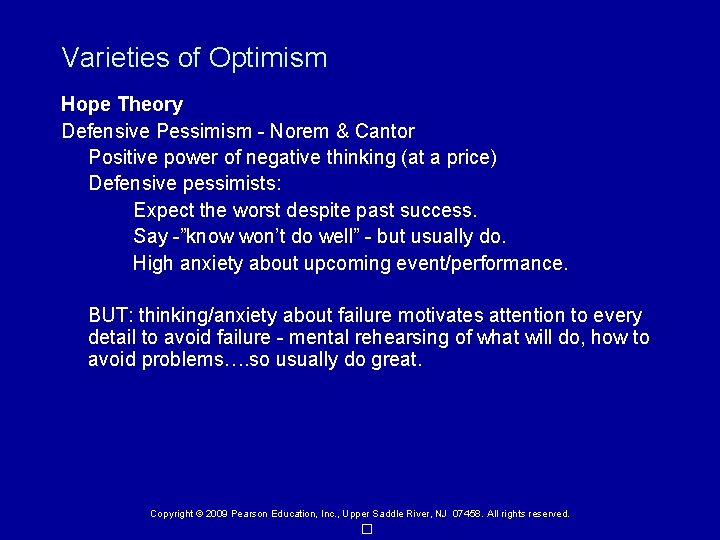 Varieties of Optimism

Hope Theory

Defensive Pessimism - Norem & Cantor

Positive power of negative thinking (at a price)

Defensive pessimists:

Expect the worst despite past success.

Say -"know won't do well" - but usually do.

High anxiety about upcoming event/performance.

BUT: thinking/anxiety about failure motivates attention to every detail to avoid failure - mental rehearsing of what will do, how to avoid problems….so usually do great.

Copyright © 2009 Pearson Education, Inc., Upper Saddle River, NJ 07458. All rights reserved.